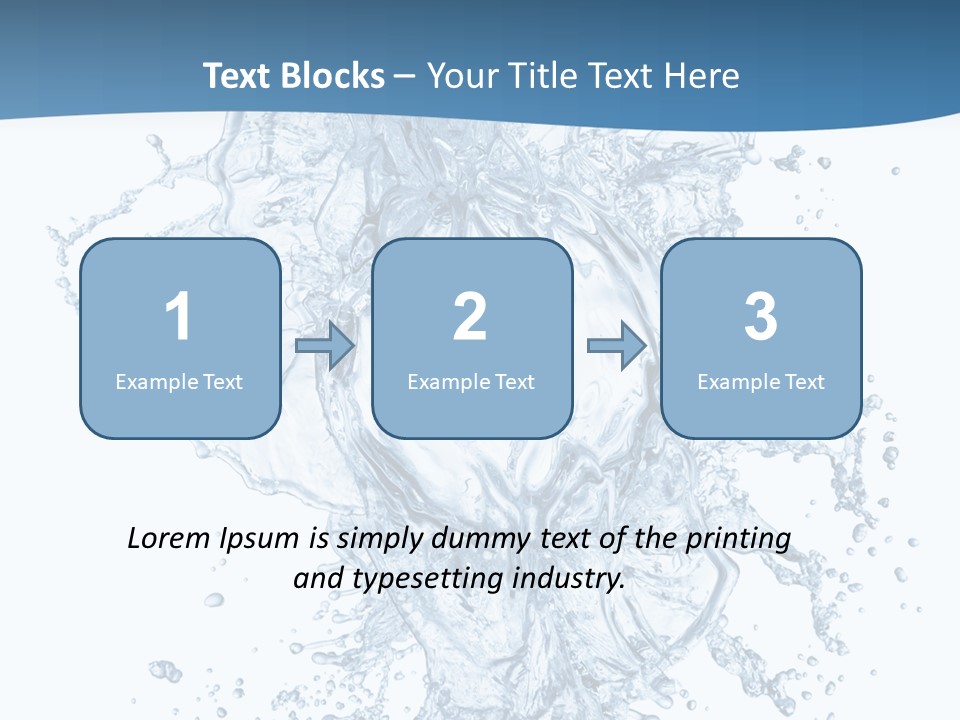 Text Blocks – Your Title Text Here

1
Example Text

2
Example Text

3
Example Text

Lorem Ipsum is simply dummy text of the printing and typesetting industry.